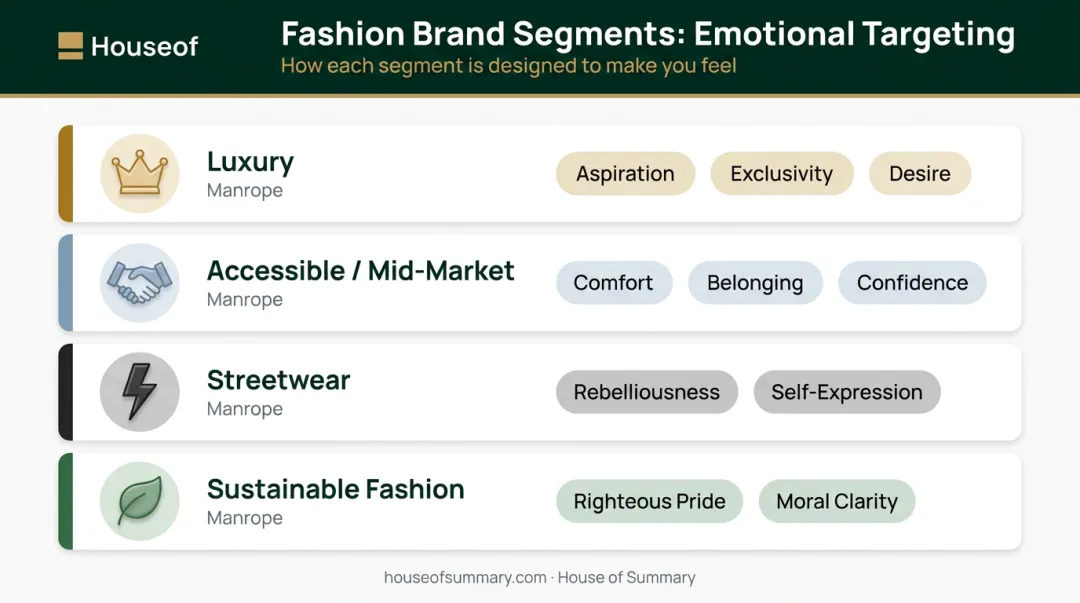 Houseof

Fashion Brand Segments: Emotional Targeting
How each segment is designed to make you feel

Luxury
Manrope
Aspiration Exclusivity Desire

Accessible / Mid-Market
Manrope
Comfort Belonging Confidence

Streetwear
Manrope
Rebelliousness Self-Expression

Sustainable Fashion
Manrope
Righteous Pride Moral Clarity

houseofsummary.com · House of Summary